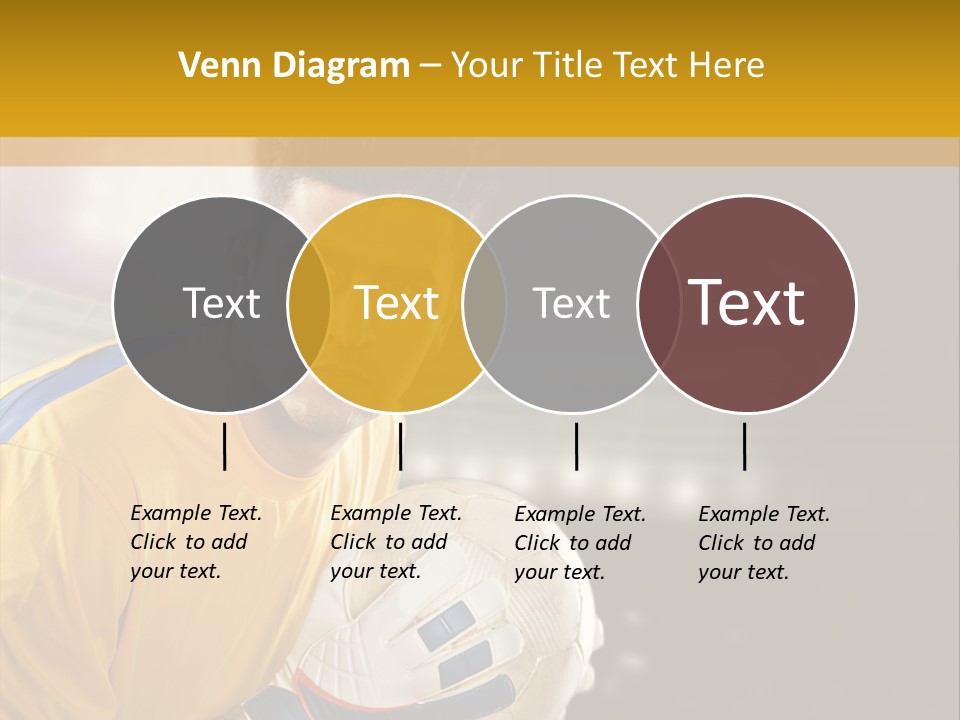 Venn Diagram – Your Title Text Here

Text

Text

Text

Text

Example Text. Click to add your text.

Example Text. Click to add your text.

Example Text. Click to add your text.

Example Text. Click to add your text.